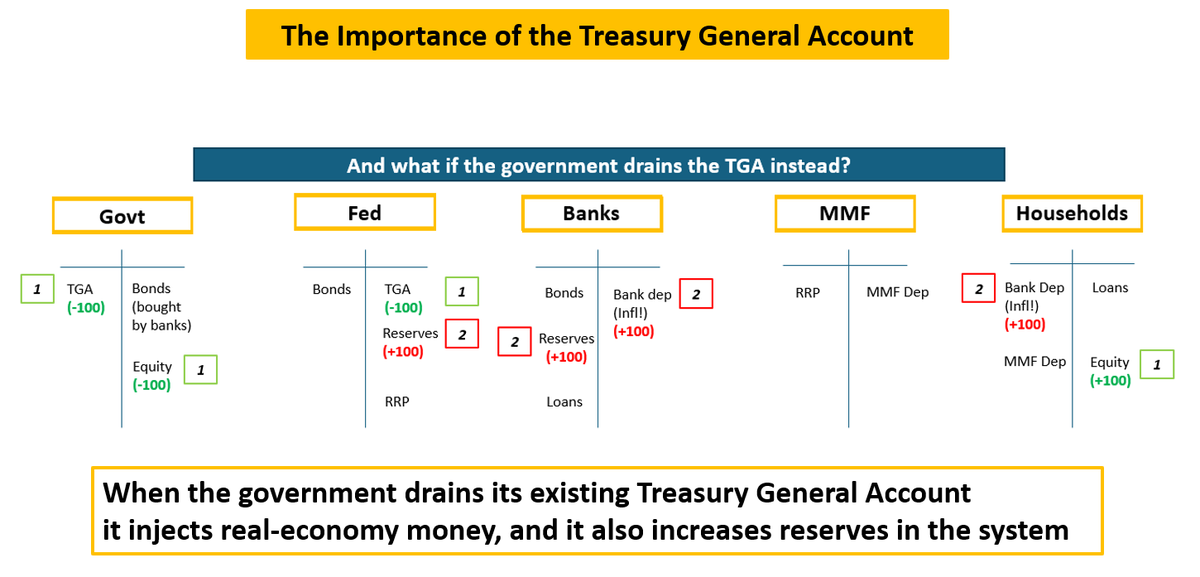 The Importance of the Treasury General Account

And what if the government drains the TGA instead?

Govt

1 TGA (-100)

Bonds (bought by banks)

Equity (-100) 1

Fed

Bonds

TGA (-100) 1

Reserves (+100) 2

RRP

Banks

Bonds

2 Reserves (+100)

Loans

Bank dep (Infl!) (+100) 2

MMF

RRP

MMF Dep

Households

2 Bank Dep (Infl!) (+100)

MMF Dep

Loans

Equity (+100) 1

When the government drains its existing Treasury General Account it injects real-economy money, and it also increases reserves in the system